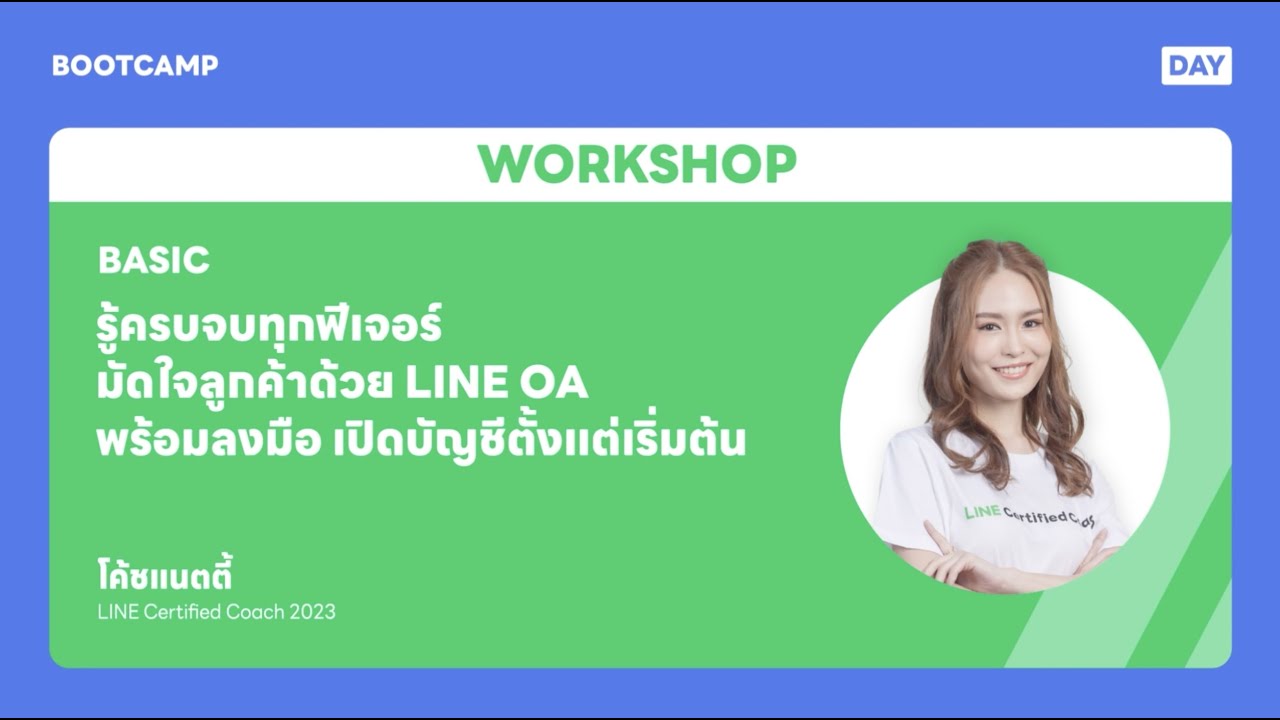 BOOTCAMP

DAY

WORKSHOP

BASIC

รู้ครบจบทุกฟีเจอร์
มัดใจลูกค้าด้วย LINE OA
พร้อมลงมือ เปิดบัญชีตั้งแต่เริ่มต้น

โค้ชแนตตี้
LINE Certified Coach 2023

LINE Certified Coach